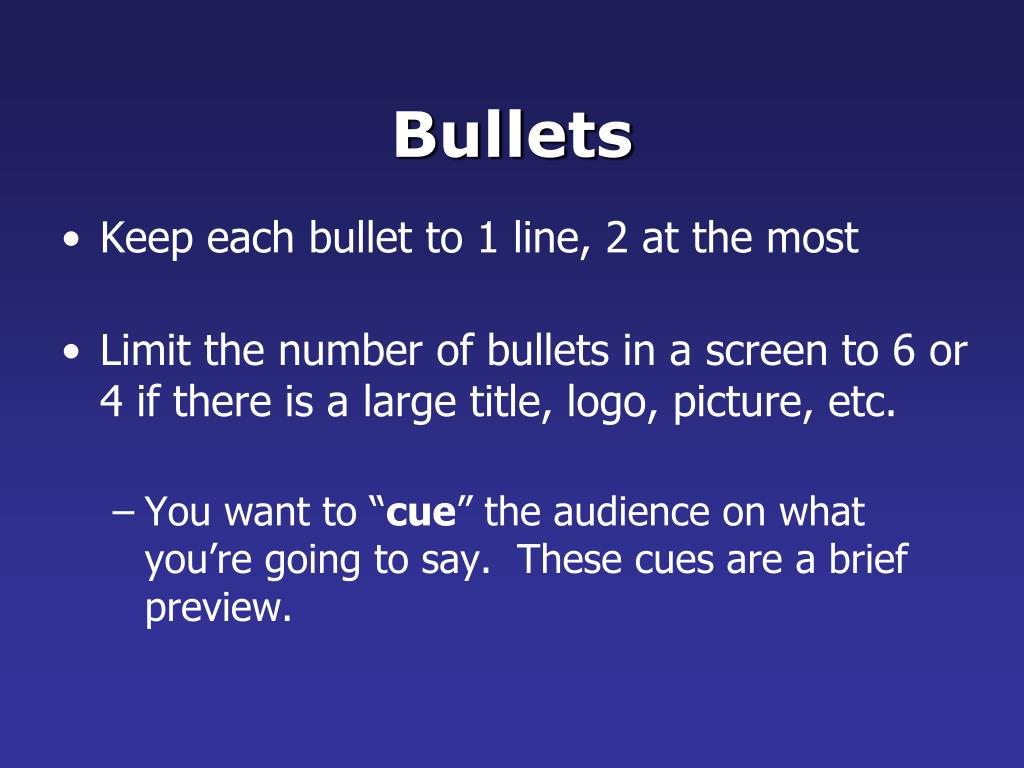 Bullets

• Keep each bullet to 1 line, 2 at the most

• Limit the number of bullets in a screen to 6 or 4 if there is a large title, logo, picture, etc.

– You want to “cue” the audience on what you’re going to say. These cues are a brief preview.